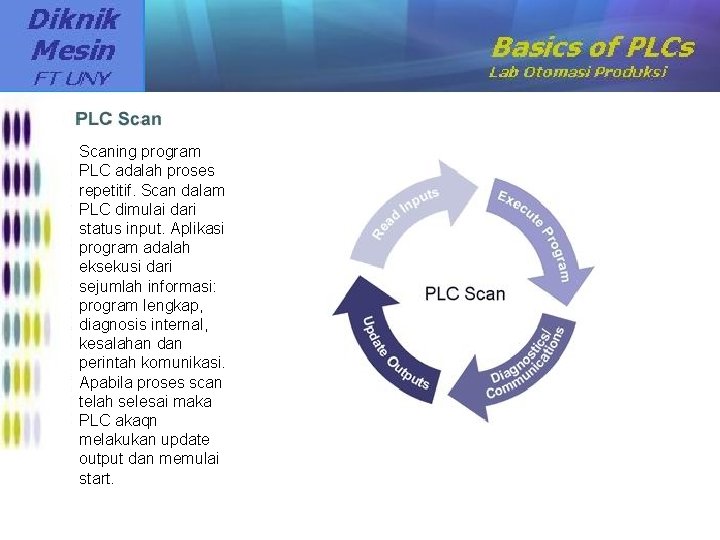 Diknik Mesin FT UNY

Basics of PLCs
Lab Otomasi Produksi

PLC Scan

Scaning program PLC adalah proses repetitif. Scan dalam PLC dimulai dari status input. Aplikasi program adalah eksekusi dari sejumlah informasi: program lengkap, diagnosis internal, kesalahan dan perintah komunikasi. Apabila proses scan telah selesai maka PLC akaqn melakukan update output dan memulai start.

Read Inputs
Execute Program
PLC Scan
Diagnostics/ Communications
Update Outputs